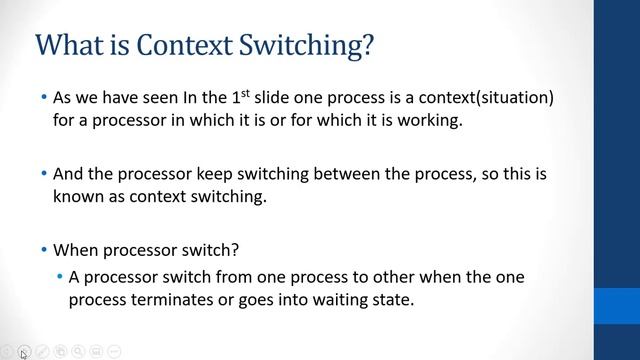 What is Context Switching?

• As we have seen In the 1$^{st}$ slide one process is a context(situation) for a processor in which it is or for which it is working.

• And the processor keep switching between the process, so this is known as context switching.

• When processor switch?
  • A processor switch from one process to other when the one process terminates or goes into waiting state.